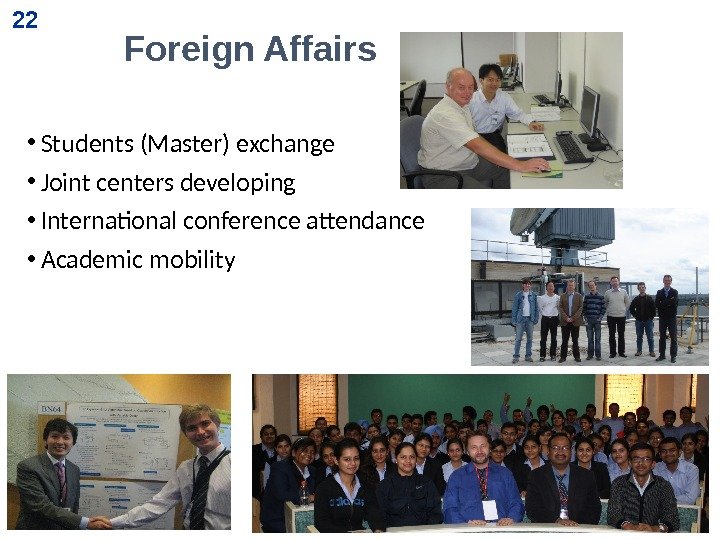 22

Foreign Affairs

• Students (Master) exchange
• Joint centers developing
• International conference attendance
• Academic mobility

DN64